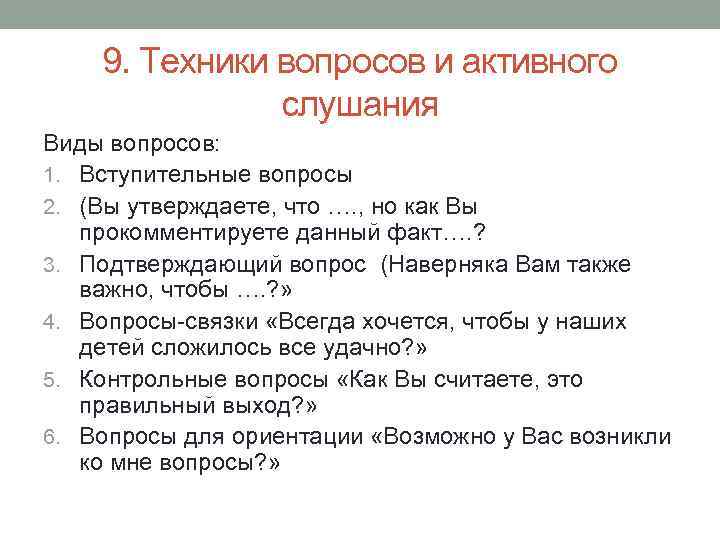 9. Техники вопросов и активного слушания

Виды вопросов:

1. Вступительные вопросы
2. (Вы утверждаете, что …., но как Вы прокомментируете данный факт….?
3. Подтверждающий вопрос (Наверняка Вам также важно, чтобы ….?»
4. Вопросы-связки «Всегда хочется, чтобы у наших детей сложилось все удачно?»
5. Контрольные вопросы «Как Вы считаете, это правильный выход?»
6. Вопросы для ориентации «Возможно у Вас возникли ко мне вопросы?»